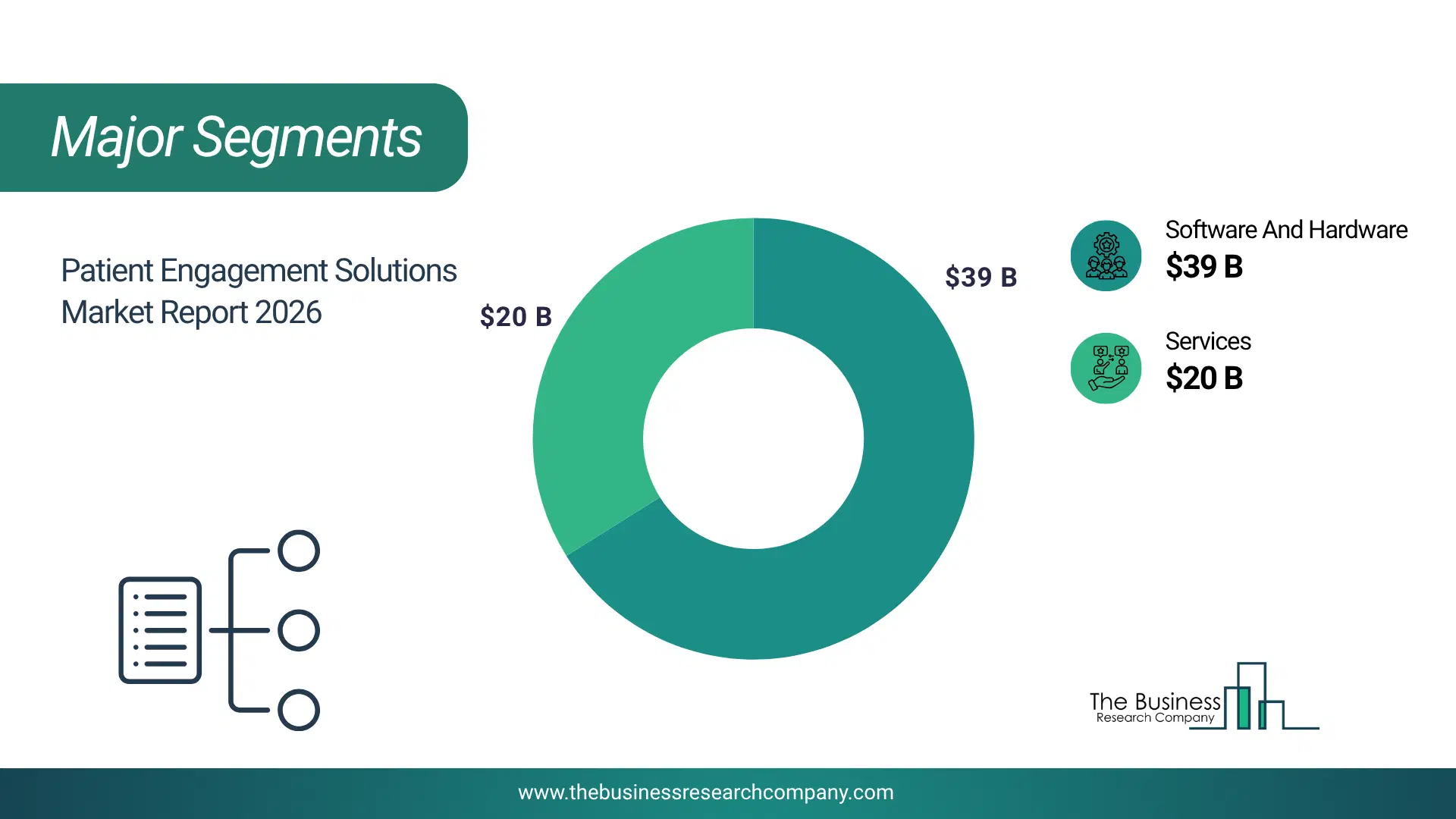 Major Segments

Patient Engagement Solutions Market Report 2026

$20 B

$39 B

Software And Hardware
$39 B

Services
$20 B

The Business
Research Company

www.thebusinessresearchcompany.com